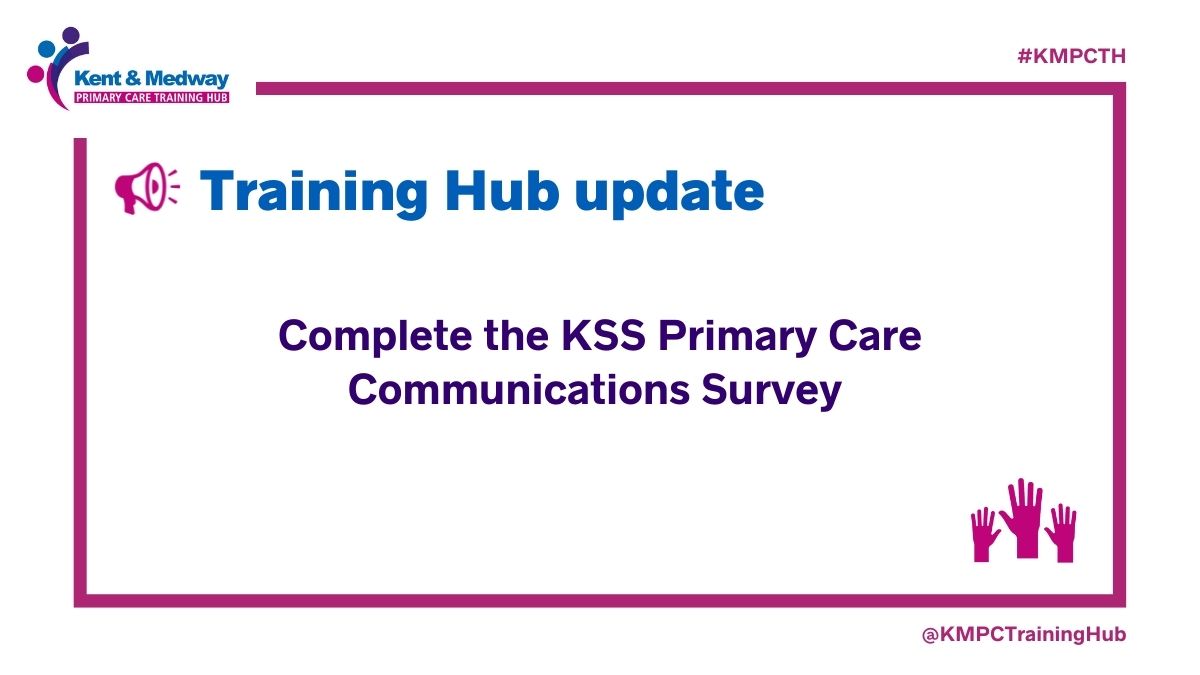 Kent & Medway
PRIMARY CARE TRAINING HUB

#KMPCTH

Training Hub update

Complete the KSS Primary Care Communications Survey

@KMPCTrainingHub